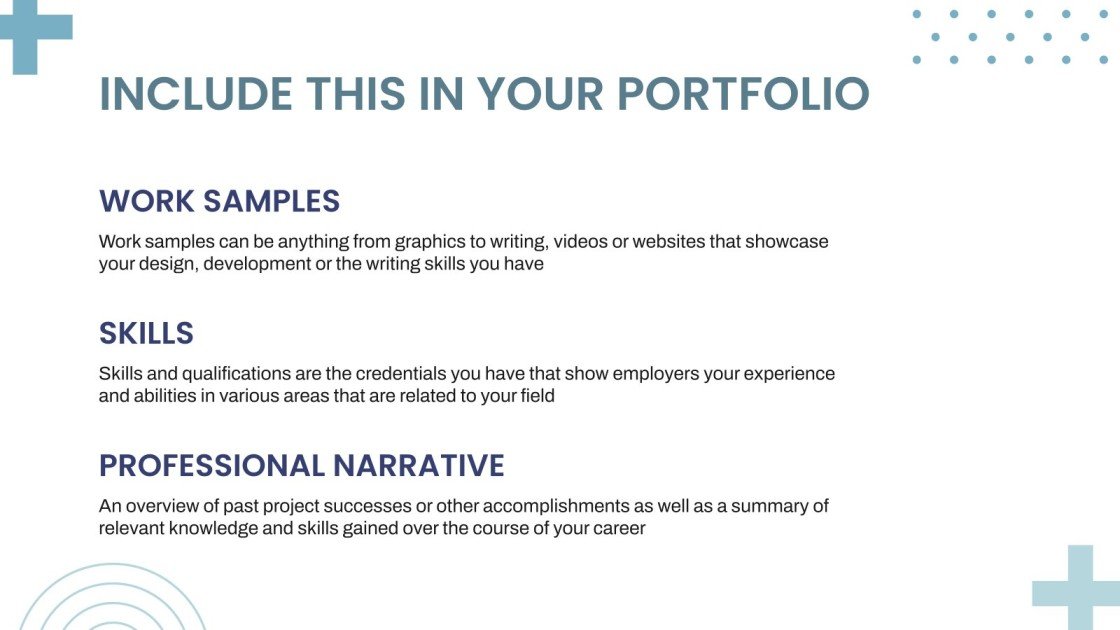 INCLUDE THIS IN YOUR PORTFOLIO

WORK SAMPLES

Work samples can be anything from graphics to writing, videos or websites that showcase your design, development or the writing skills you have

SKILLS

Skills and qualifications are the credentials you have that show employers your experience and abilities in various areas that are related to your field

PROFESSIONAL NARRATIVE

An overview of past project successes or other accomplishments as well as a summary of relevant knowledge and skills gained over the course of your career